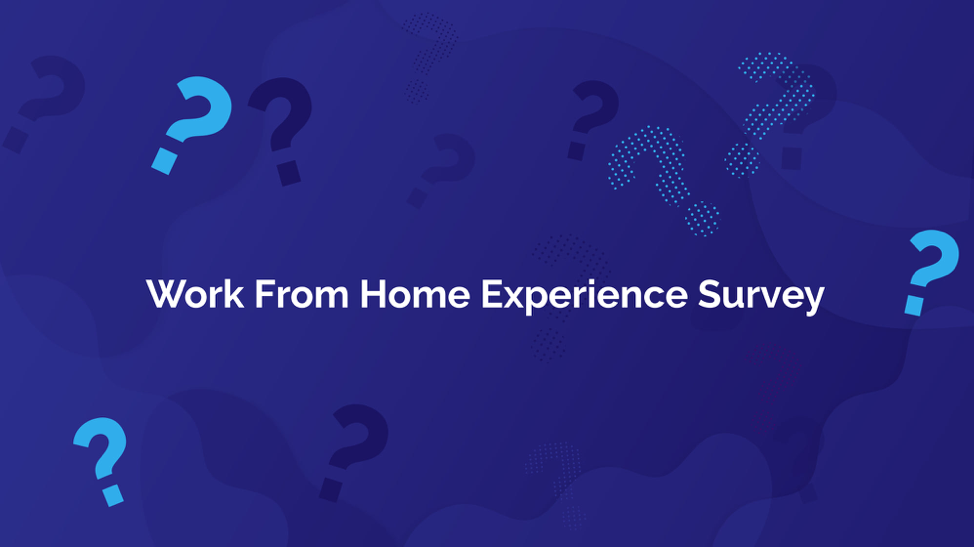 Work From Home Experience Survey